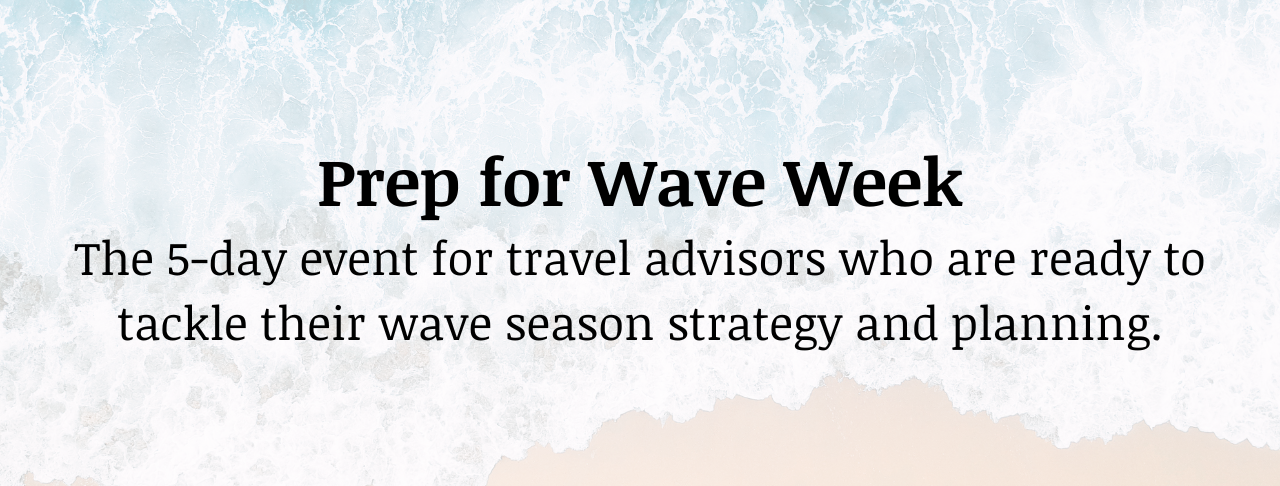 Prep for Wave Week

The 5-day event for travel advisors who are ready to tackle their wave season strategy and planning.